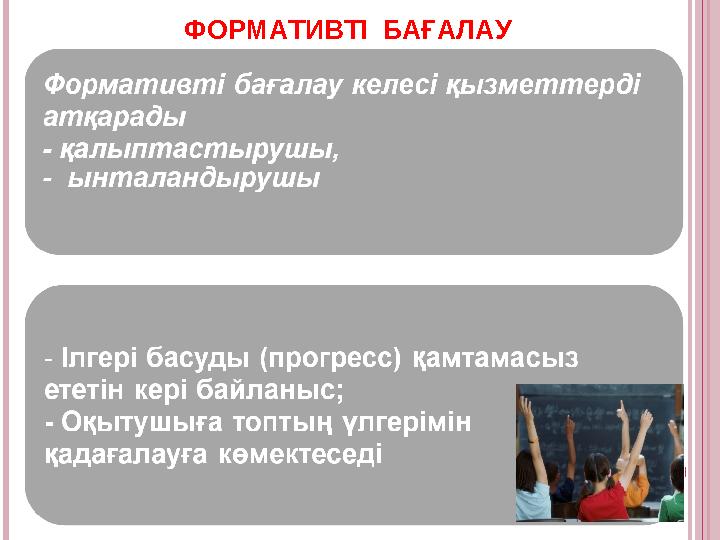 ФОРМАТИВТІ БАҒАЛАУ

Формативті бағалау келесі қызметтерді атқарады
- қалыптастырушы,
- ынталандырушы

- Ілгері басуды (прогресс) қамтамасыз ететін кері байланыс;
- Оқытушыға топтың үлгерімін қадағалауға көмектеседі